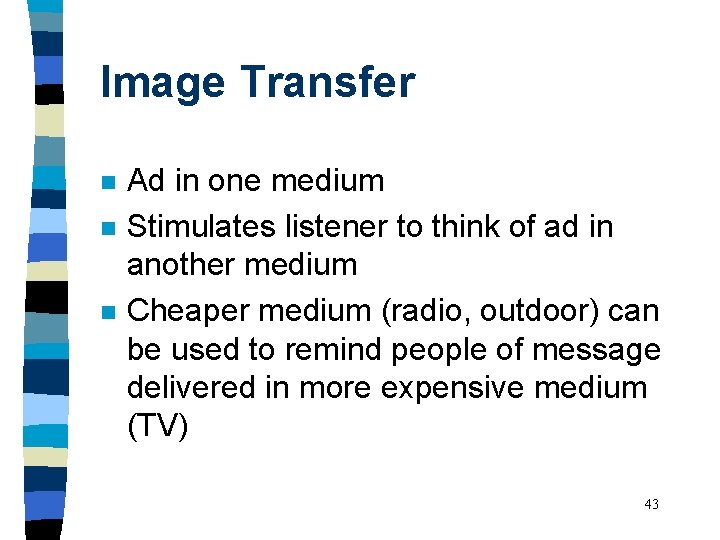 Image Transfer

- Ad in one medium
- Stimulates listener to think of ad in another medium
- Cheaper medium (radio, outdoor) can be used to remind people of message delivered in more expensive medium (TV)

43